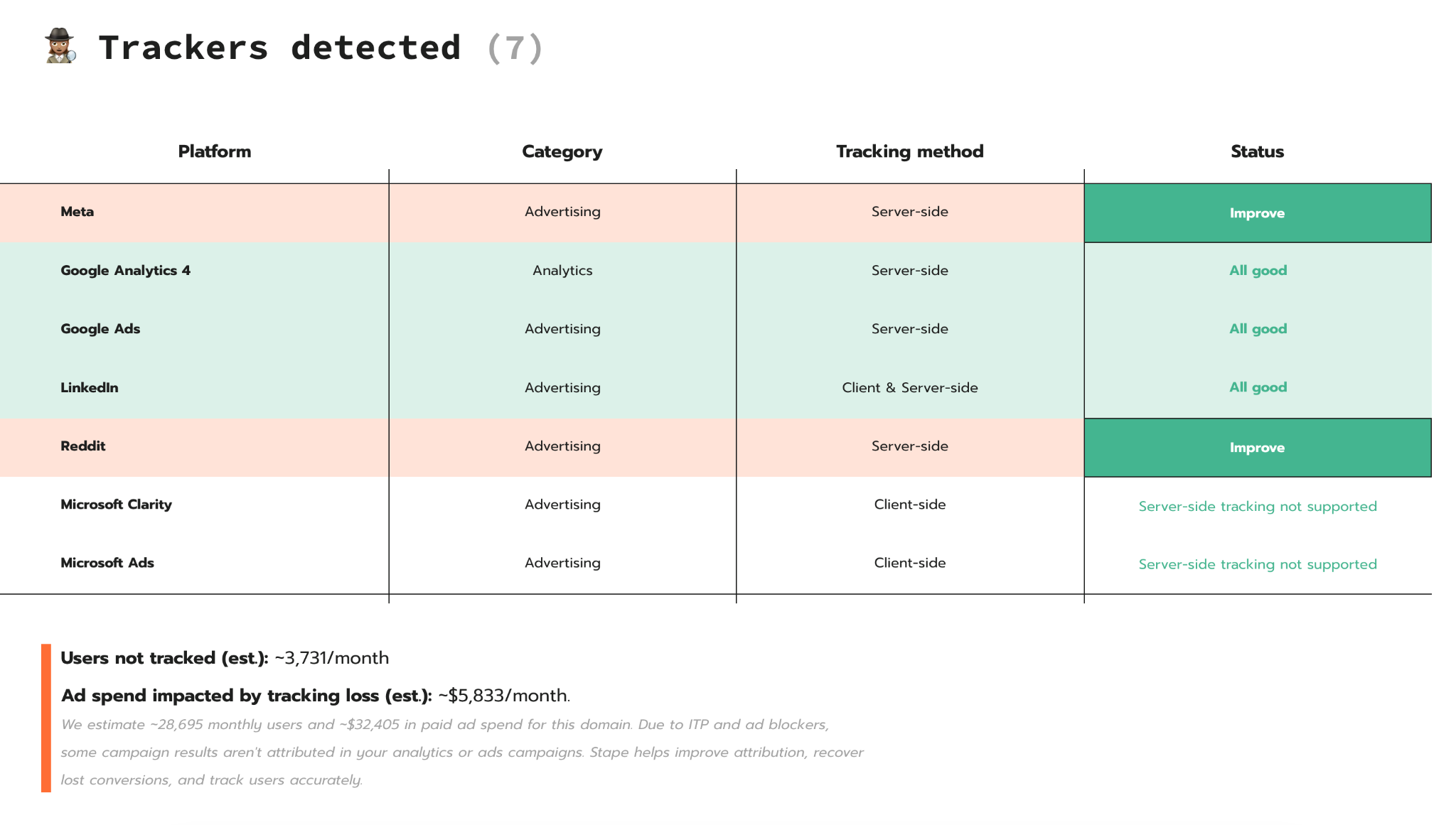 Trackers detected (7)

| Platform | Category | Tracking method | Status |
|---|---|---|---|
| Meta | Advertising | Server-side | Improve |
| Google Analytics 4 | Analytics | Server-side | All good |
| Google Ads | Advertising | Server-side | All good |
| LinkedIn | Advertising | Client & Server-side | All good |
| Reddit | Advertising | Server-side | Improve |
| Microsoft Clarity | Advertising | Client-side | Server-side tracking not supported |
| Microsoft Ads | Advertising | Client-side | Server-side tracking not supported |

Users not tracked (est.): ~3,731/month

Ad spend impacted by tracking loss (est.): ~$5,833/month.

We estimate ~28,695 monthly users and ~$32,405 in paid ad spend for this domain. Due to ITP and ad blockers, some campaign results aren't attributed in your analytics or ads campaigns. Stape helps improve attribution, recover lost conversions, and track users accurately.